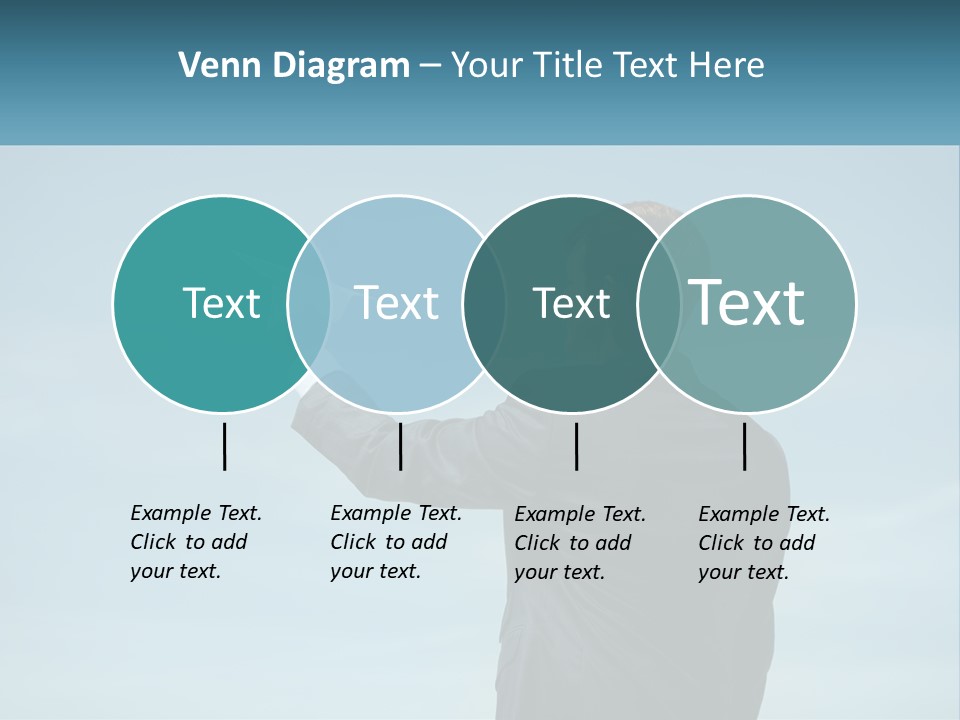 Venn Diagram – Your Title Text Here

Text

Text

Text

Text

Example Text. Click to add your text.

Example Text. Click to add your text.

Example Text. Click to add your text.

Example Text. Click to add your text.